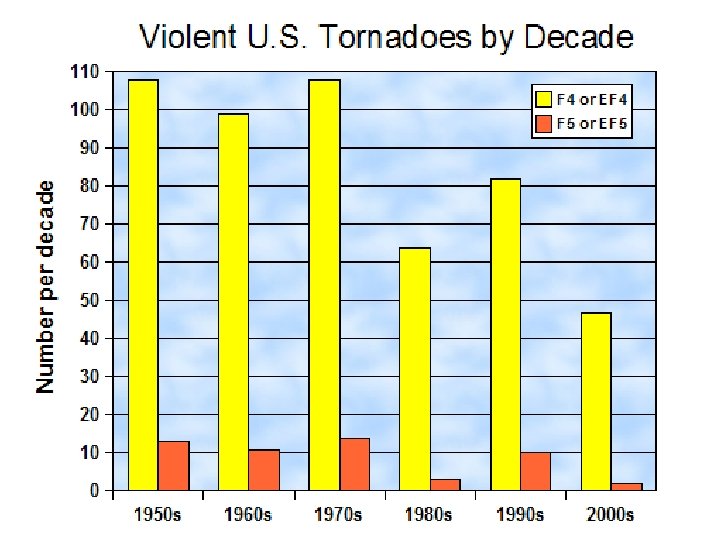 Violent U.S. Tornadoes by Decade

F4 or EF4
F5 or EF5

Number per decade

110
100
90
80
70
60
50
40
30
20
10
0

1950s
1960s
1970s
1980s
1990s
2000s